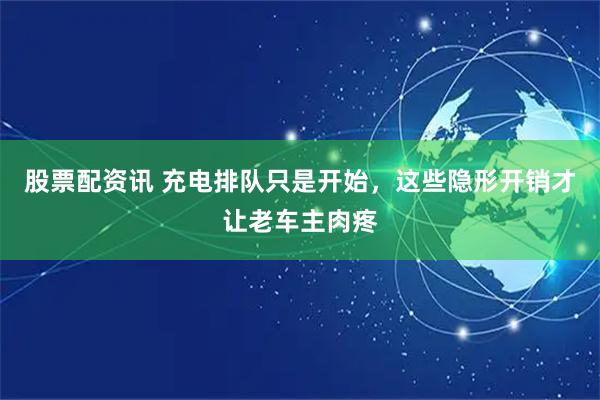 股票配资讯 充电排队只是开始，这些隐形开销才让老车主肉疼